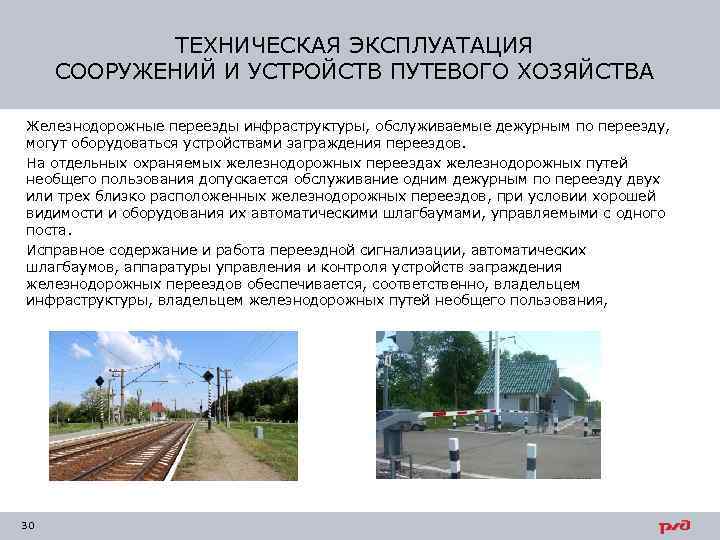 ТЕХНИЧЕСКАЯ ЭКСПЛУАТАЦИЯ СООРУЖЕНИЙ И УСТРОЙСТВ ПУТЕВОГО ХОЗЯЙСТВА

Железнодорожные переезды инфраструктуры, обслуживаемые дежурным по переезду, могут оборудоваться устройствами заграждения переездов.

На отдельных охраняемых железнодорожных переездах железнодорожных путей необщего пользования допускается обслуживание одним дежурным по переезду двух или трех близко расположенных железнодорожных переездов, при условии хорошей видимости и оборудования их автоматическими шлагбаумами, управляемыми с одного поста.

Исправное содержание и работа переездной сигнализации, автоматических шлагбаумов, аппаратуры управления и контроля устройств заграждения железнодорожных переездов обеспечивается, соответственно, владельцем инфраструктуры, владельцем железнодорожных путей необщего пользования,

30

РЖД